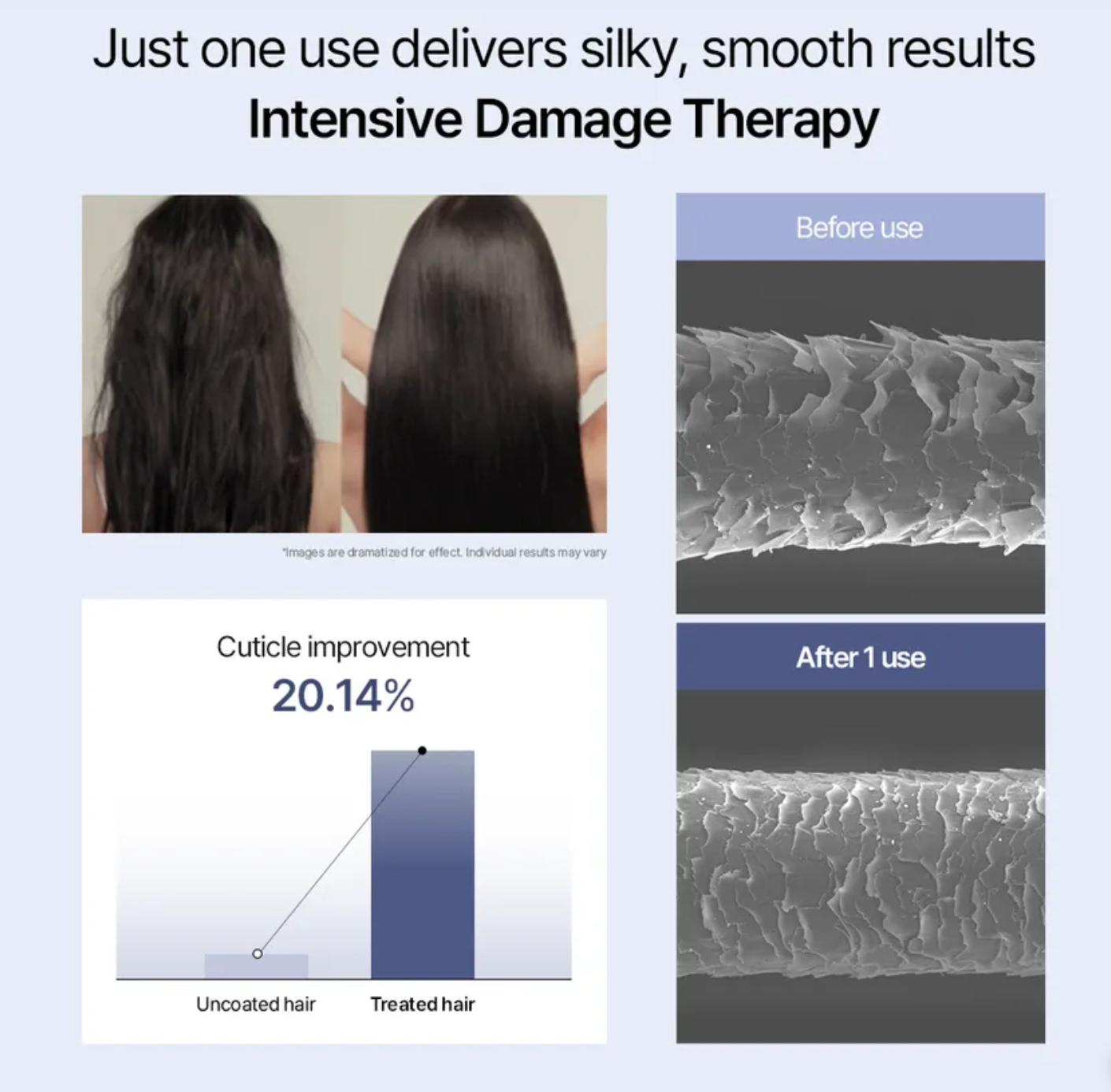 Just one use delivers silky, smooth results
Intensive Damage Therapy

*Images are dramatized for effect. Individual results may vary

Cuticle improvement
20.14%

Uncoated hair
Treated hair

Before use

After 1 use